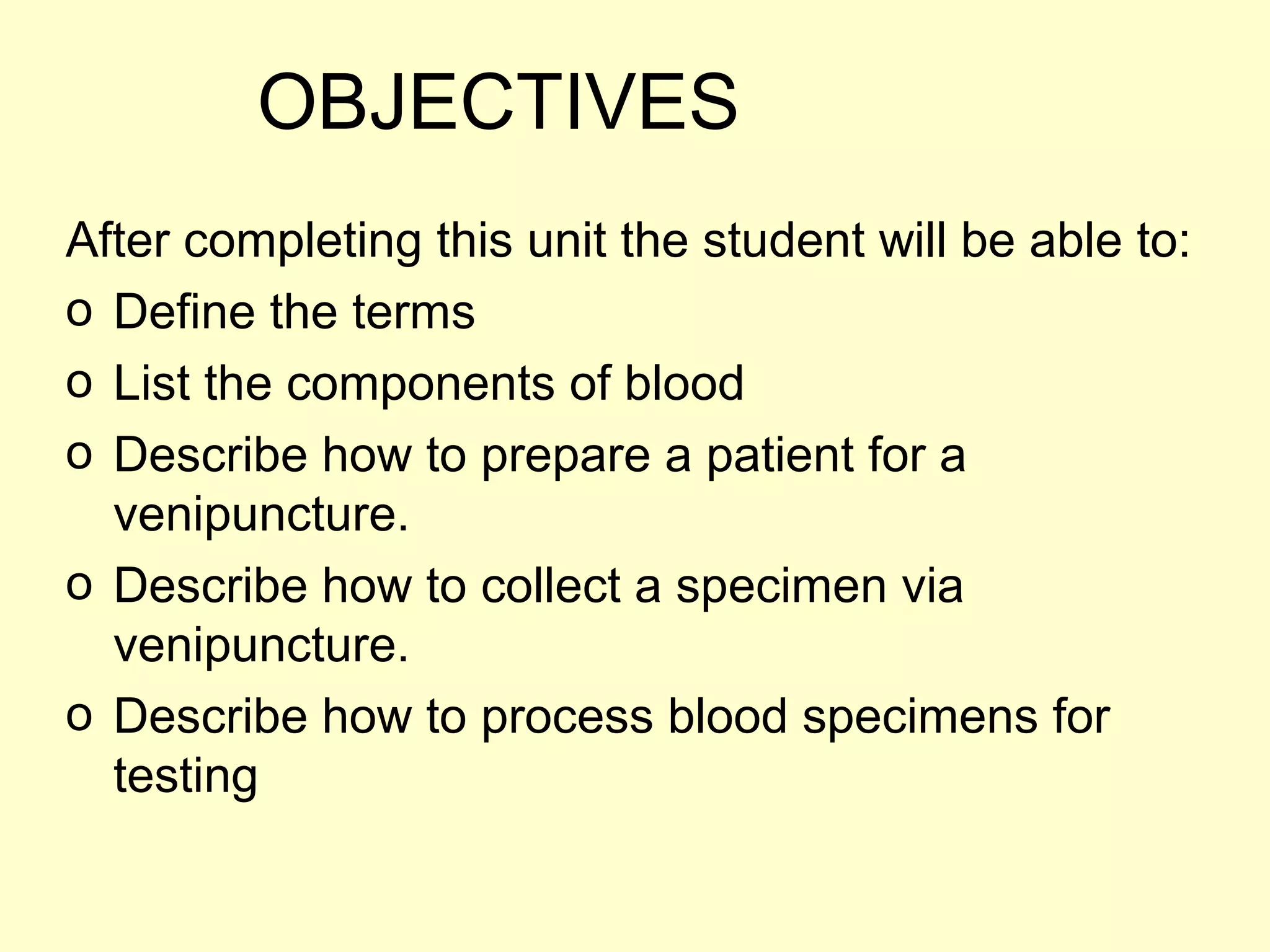 OBJECTIVES

After completing this unit the student will be able to:

o Define the terms

o List the components of blood

o Describe how to prepare a patient for a venipuncture.

o Describe how to collect a specimen via venipuncture.

o Describe how to process blood specimens for testing